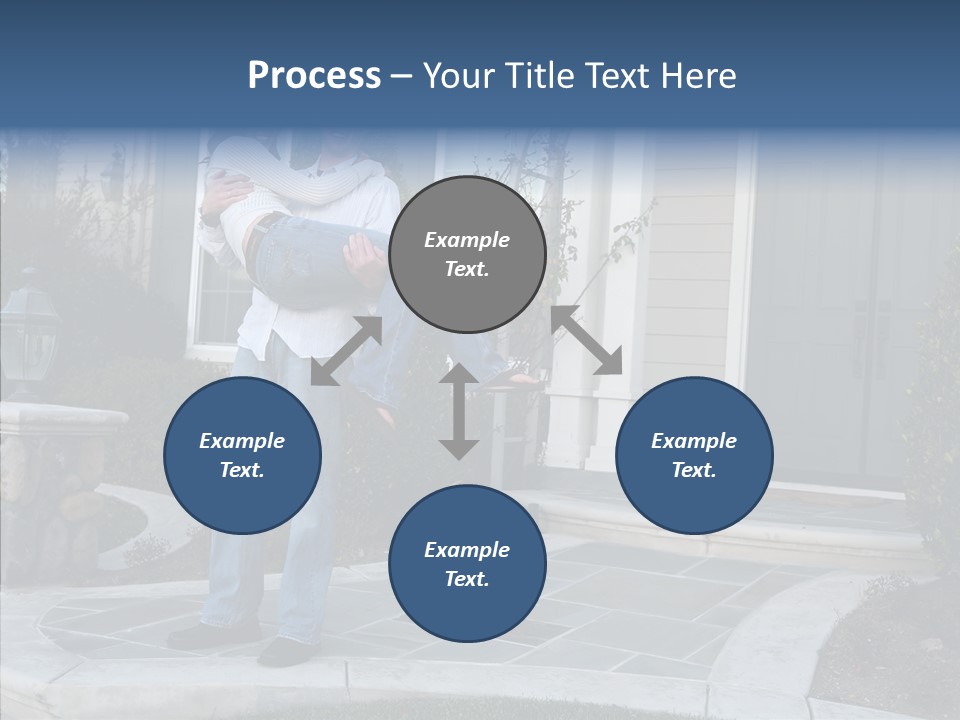 Process – Your Title Text Here

Example Text.

Example Text.

Example Text.

Example Text.